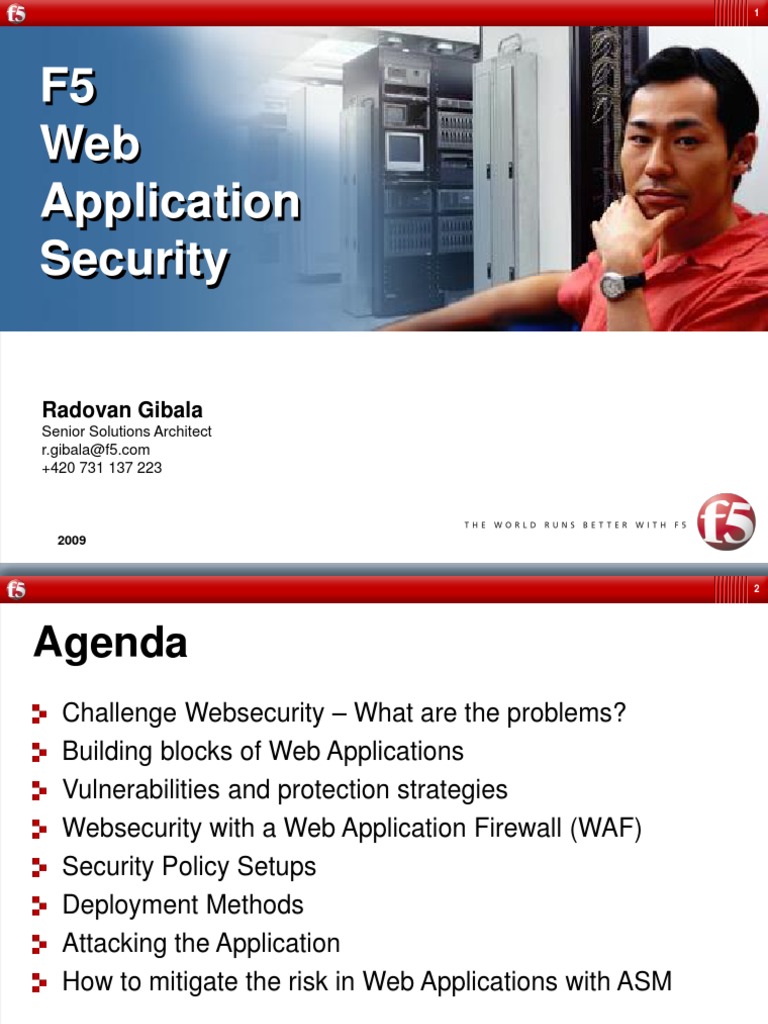 f5

1

F5
Web
Application
Security

Radovan Gibala
Senior Solutions Architect
r.gibala@f5.com
+420 731 137 223

2009

THE WORLD RUNS BETTER WITH F5

f5

f5

2

Agenda

Challenge Websecurity – What are the problems?
Building blocks of Web Applications
Vulnerabilities and protection strategies
Websecurity with a Web Application Firewall (WAF)
Security Policy Setups
Deployment Methods
Attacking the Application
How to mitigate the risk in Web Applications with ASM